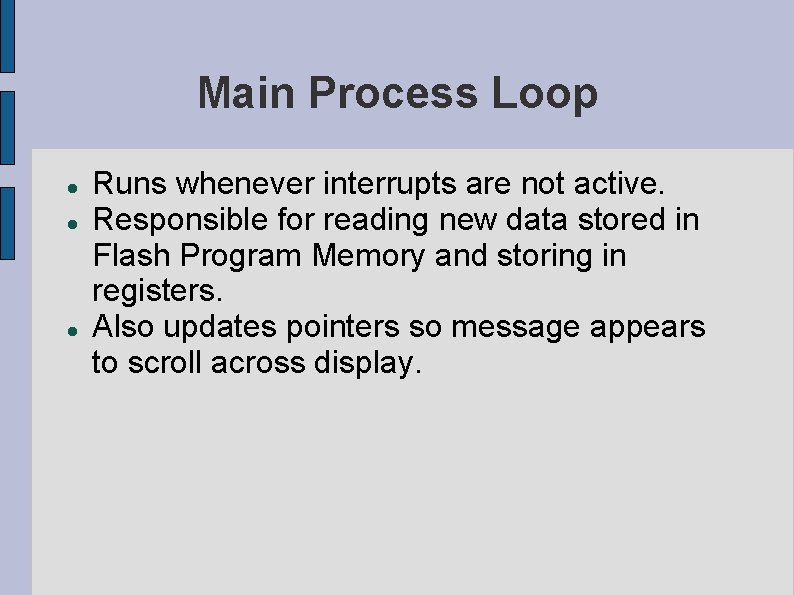 Main Process Loop

- Runs whenever interrupts are not active.
- Responsible for reading new data stored in Flash Program Memory and storing in registers.
- Also updates pointers so message appears to scroll across display.